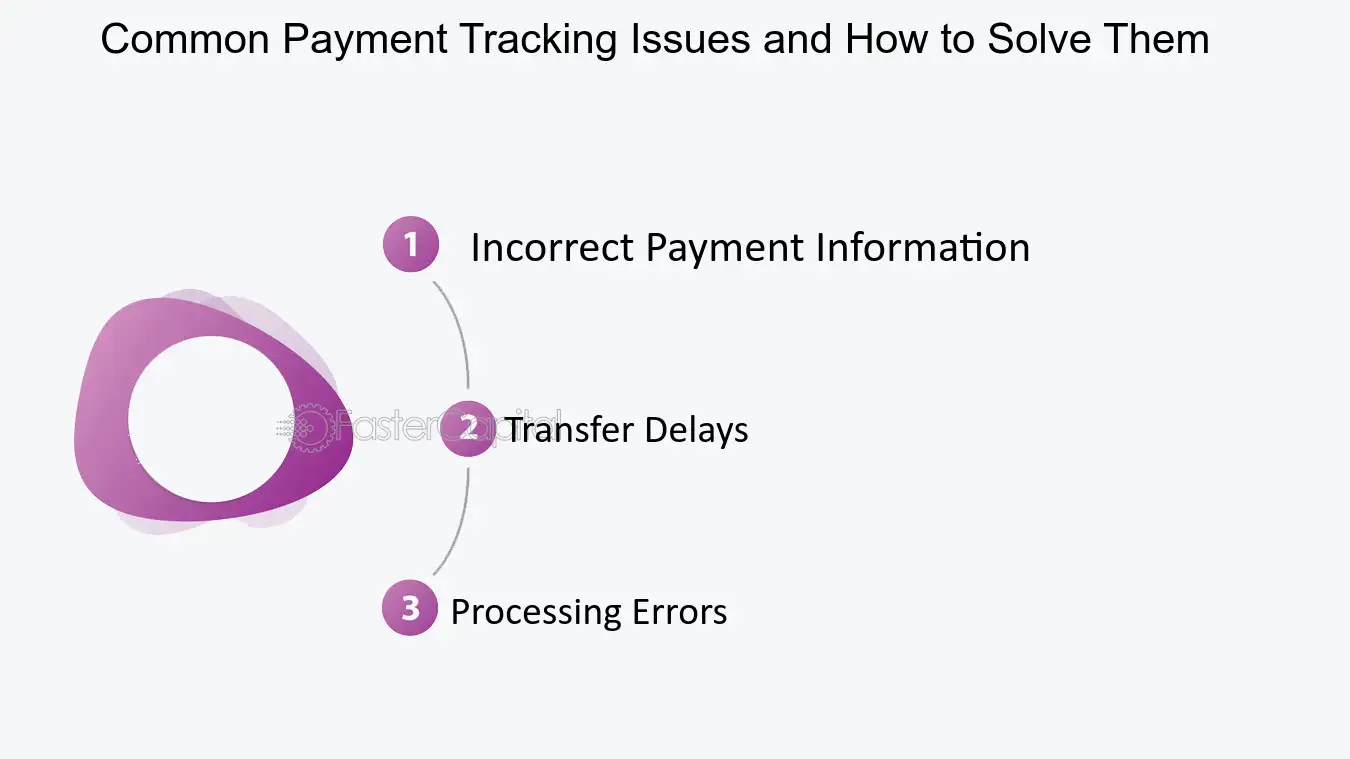 Common Payment Tracking Issues and How to Solve Them

1 Incorrect Payment Information

2 Transfer Delays

3 Processing Errors

FasterCapital